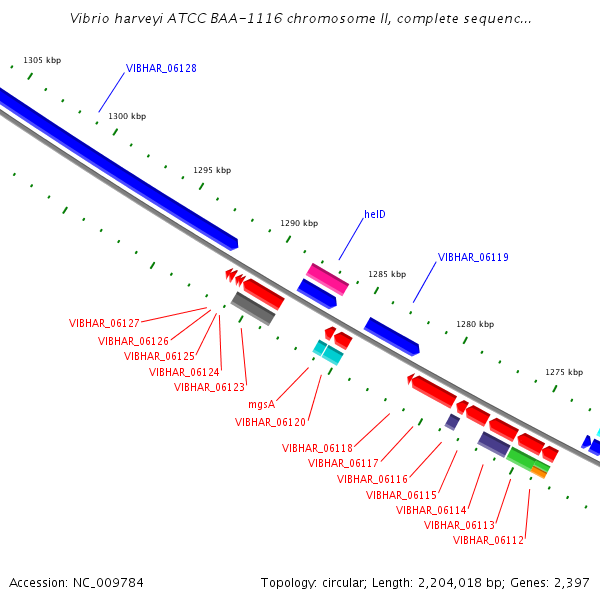 Vibrio harveyi ATCC BAA-1116 chromosome II, complete sequenc...

1305 kbp

VIBHAR_06128

1300 kbp

1295 kbp

1290 kbp

helD

VIBHAR_06119

1285 kbp

1280 kbp

1275 kbp

VIBHAR_06127

VIBHAR_06126

VIBHAR_06125

VIBHAR_06124

VIBHAR_06123

mgsA

VIBHAR_06120

VIBHAR_06118

VIBHAR_06117

VIBHAR_06116

VIBHAR_06115

VIBHAR_06114

VIBHAR_06113

VIBHAR_06112

Accession: NC_009784

Topology: circular; Length: 2,204,018 bp; Genes: 2,397